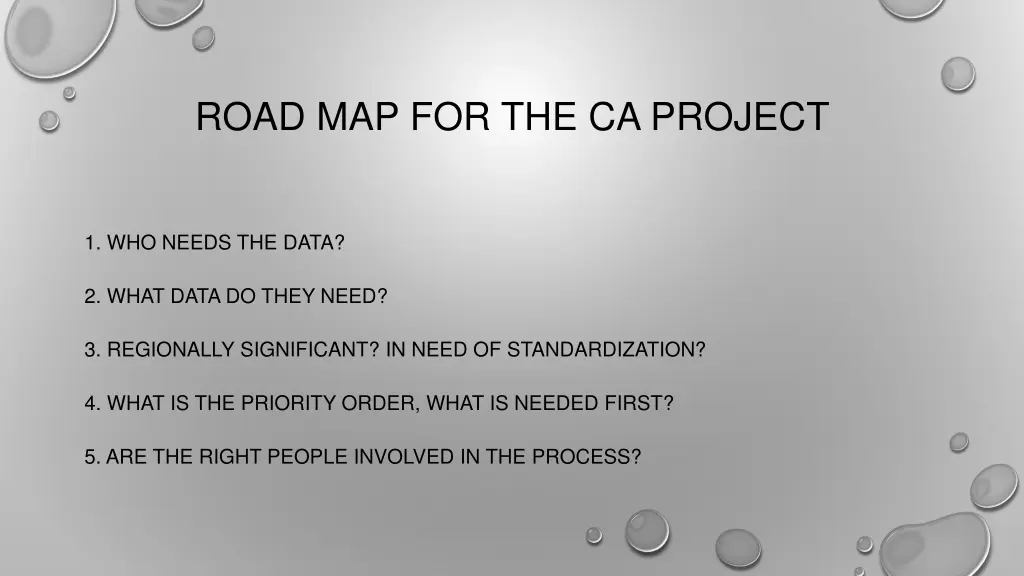 ROAD MAP FOR THE CA PROJECT

1. WHO NEEDS THE DATA?

2. WHAT DATA DO THEY NEED?

3. REGIONALLY SIGNIFICANT? IN NEED OF STANDARDIZATION?

4. WHAT IS THE PRIORITY ORDER, WHAT IS NEEDED FIRST?

5. ARE THE RIGHT PEOPLE INVOLVED IN THE PROCESS?